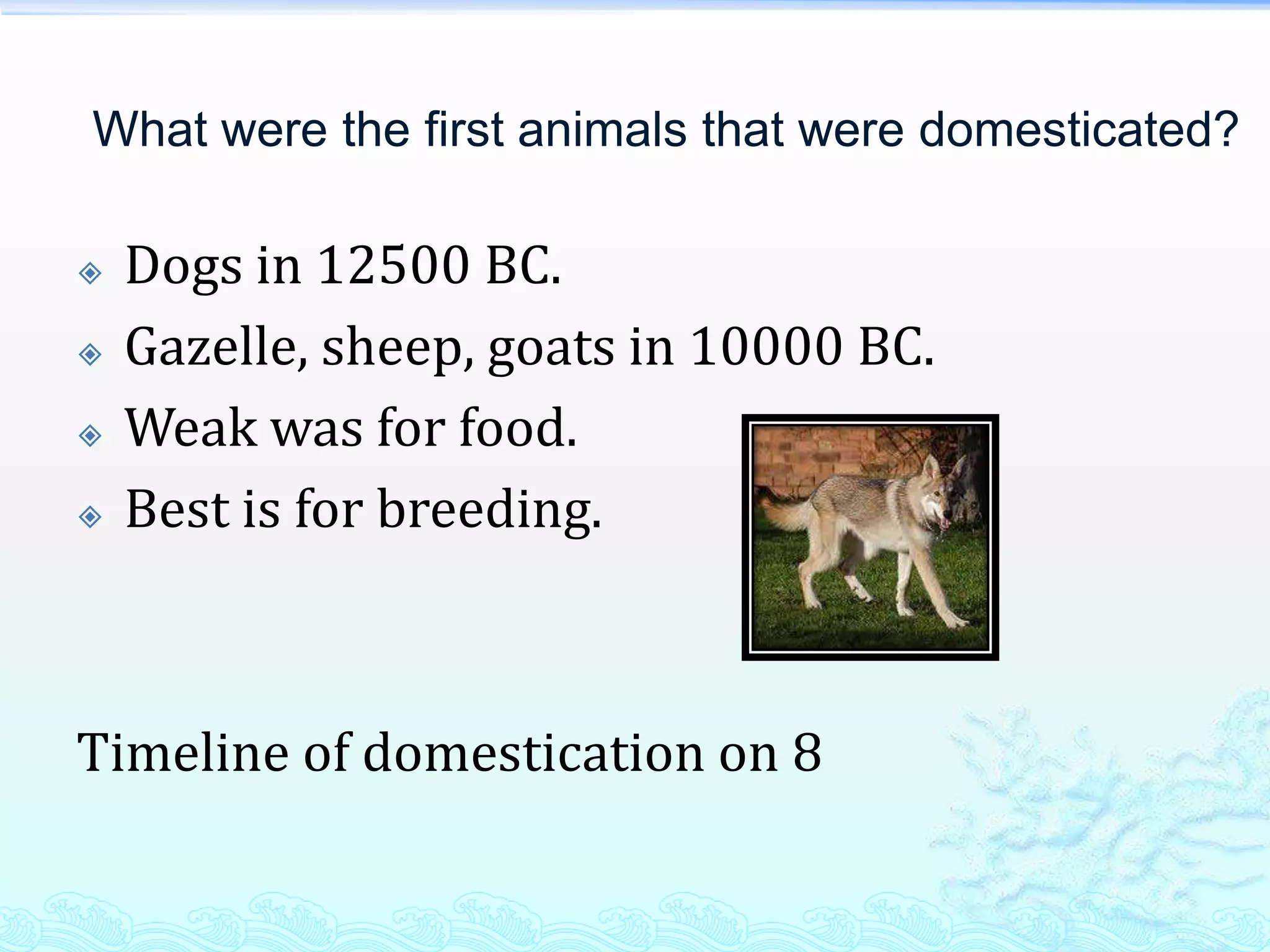 What were the first animals that were domesticated?

Dogs in 12500 BC.
Gazelle, sheep, goats in 10000 BC.
Weak was for food.
Best is for breeding.

Timeline of domestication on 8